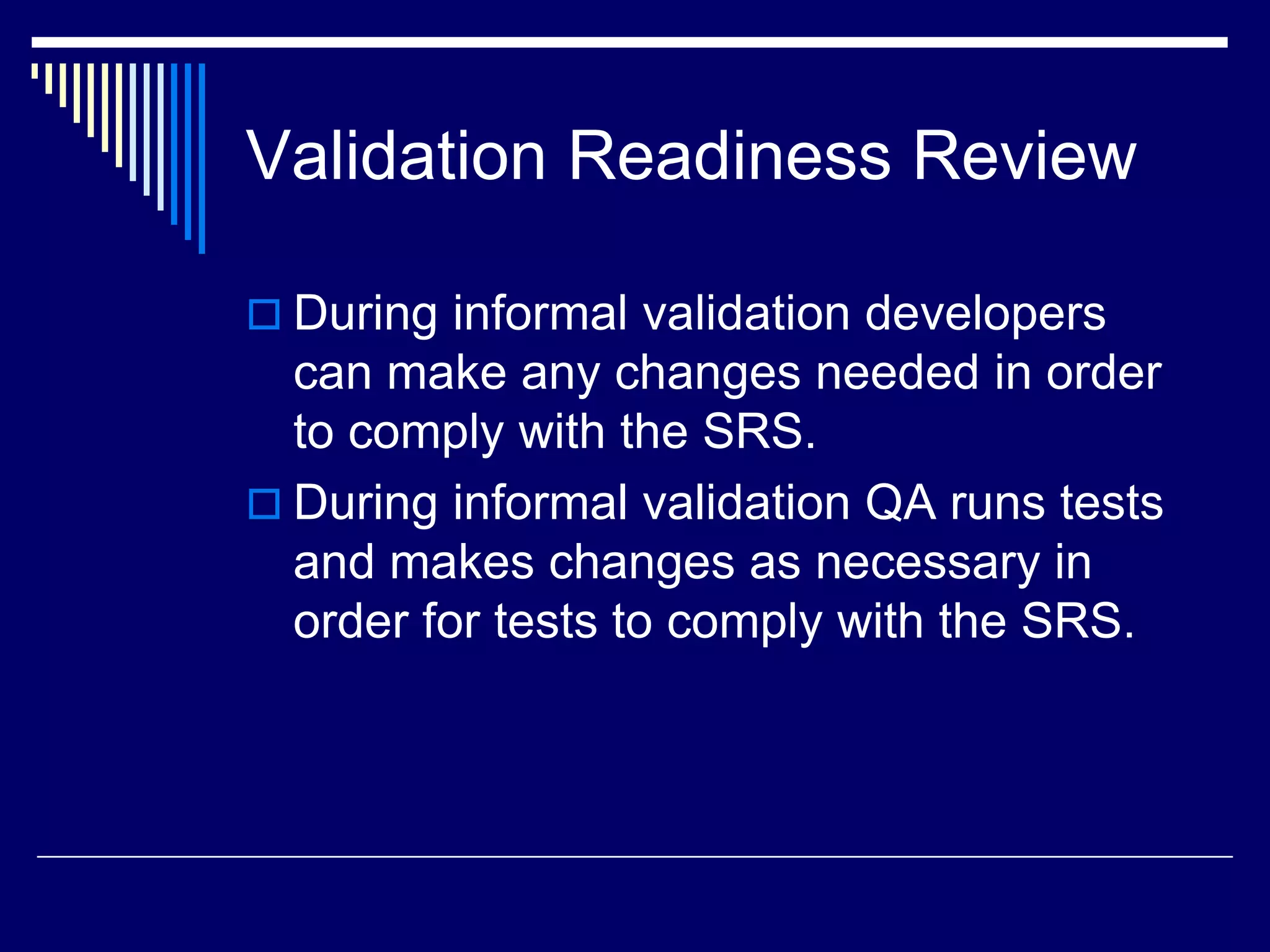 Validation Readiness Review

During informal validation developers can make any changes needed in order to comply with the SRS.

During informal validation QA runs tests and makes changes as necessary in order for tests to comply with the SRS.